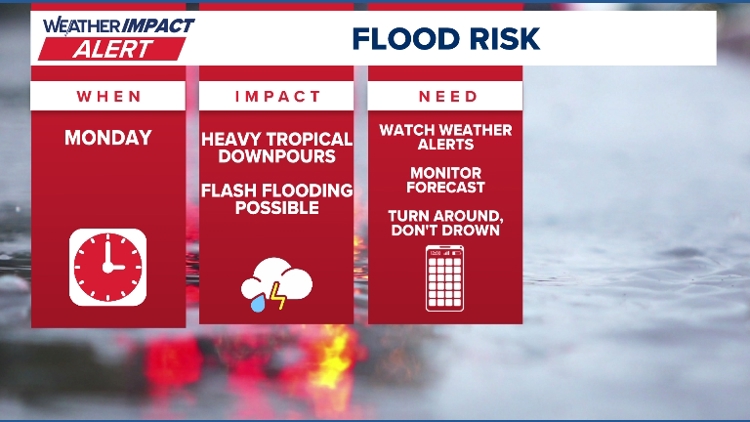 WEATHER IMPACT ALERT

FLOOD RISK

WHEN

MONDAY

IMPACT

HEAVY TROPICAL DOWNPOURS

FLASH FLOODING POSSIBLE

NEED

WATCH WEATHER ALERTS

MONITOR FORECAST

TURN AROUND, DON'T DROWN